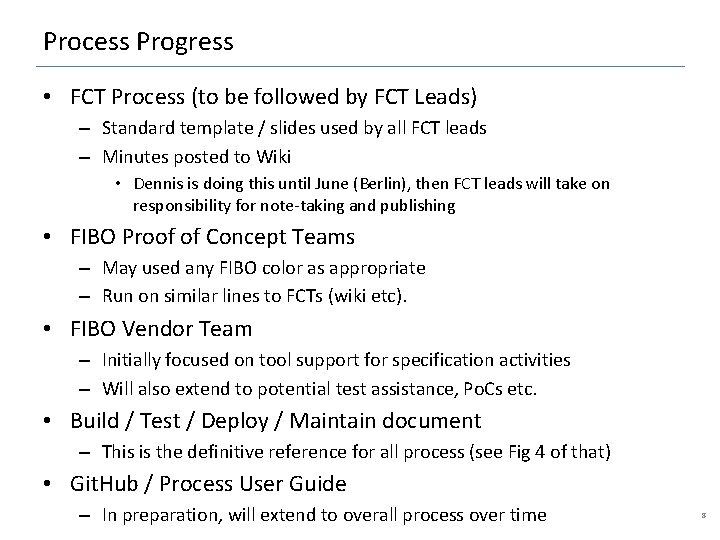 Process Progress

• FCT Process (to be followed by FCT Leads)
– Standard template / slides used by all FCT leads
– Minutes posted to Wiki
• Dennis is doing this until June (Berlin), then FCT leads will take on responsibility for note-taking and publishing

• FIBO Proof of Concept Teams
– May used any FIBO color as appropriate
– Run on similar lines to FCTs (wiki etc).

• FIBO Vendor Team
– Initially focused on tool support for specification activities
– Will also extend to potential test assistance, PoCs etc.

• Build / Test / Deploy / Maintain document
– This is the definitive reference for all process (see Fig 4 of that)

• GitHub / Process User Guide
– In preparation, will extend to overall process over time

8